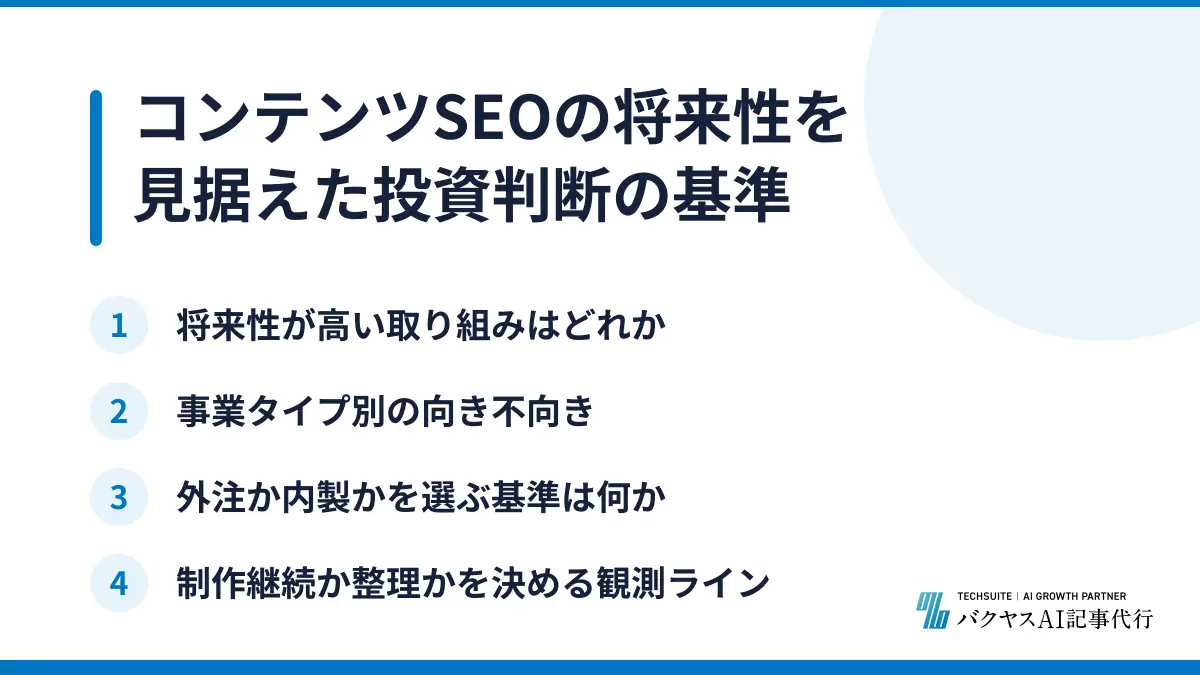 コンテンツSEOの将来性を見据えた投資判断の基準

1 将来性が高い取り組みはどれか

2 事業タイプ別の向き不向き

3 外注か内製かを選ぶ基準は何か

4 制作継続か整理かを決める観測ライン

TECHSUITE | AI GROWTH PARTNER
バクヤスAI記事代行